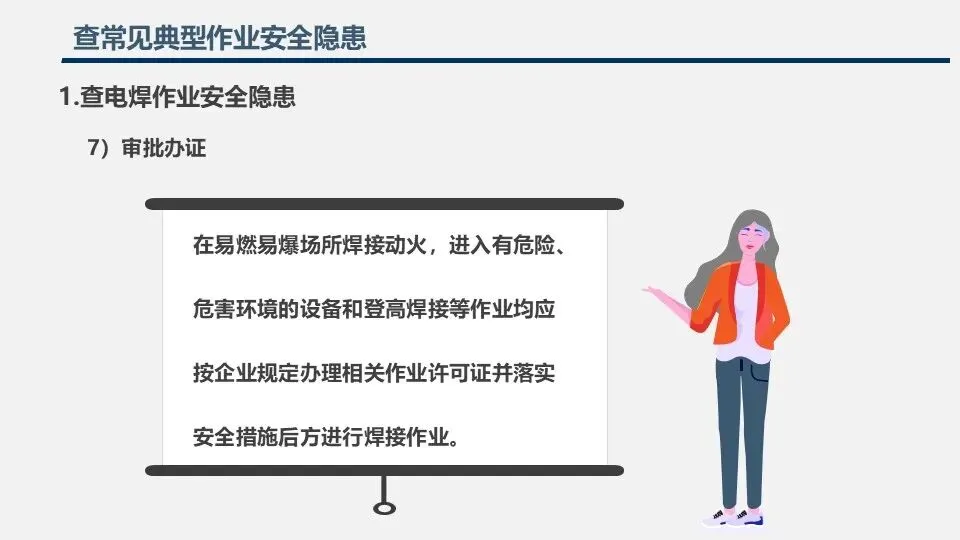 查常见典型作业安全隐患

1.查电焊作业安全隐患

7）审批办证

在易燃易爆场所焊接动火，进入有危险、危害环境的设备和登高焊接等作业均应按企业规定办理相关作业许可证并落实安全措施后方进行焊接作业。